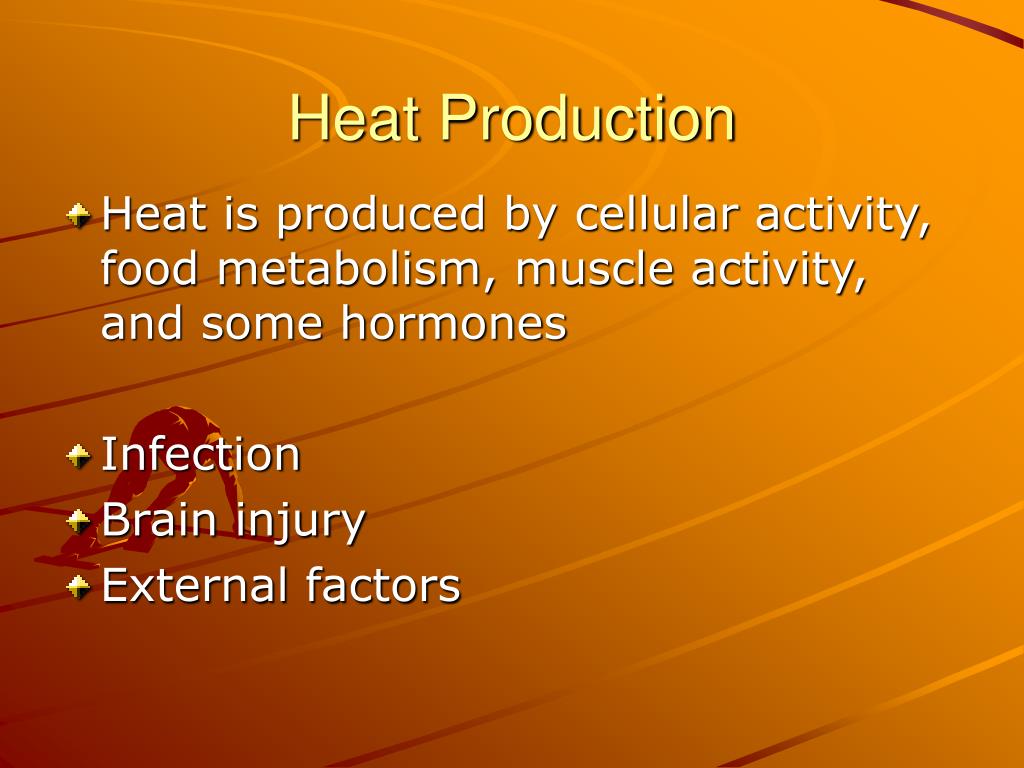 Heat Production

Heat is produced by cellular activity, food metabolism, muscle activity, and some hormones

Infection

Brain injury

External factors